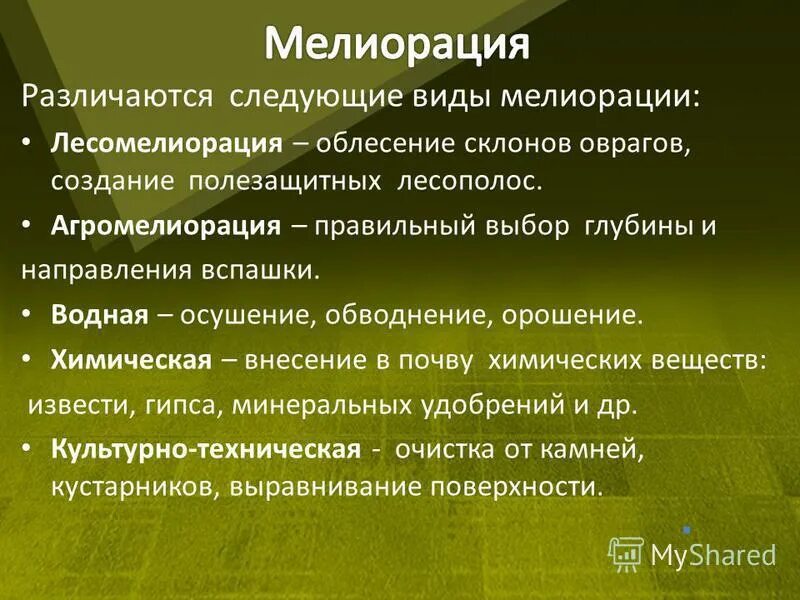 Мелиорация

Различаются следующие виды мелиорации:

• Лесомелиорация – облесение склонов оврагов, создание полезащитных лесополос.

• Агромелиорация – правильный выбор глубины и направления вспашки.

• Водная – осушение, обводнение, орошение.

• Химическая – внесение в почву химических веществ: извести, гипса, минеральных удобрений и др.

• Культурно-техническая - очистка от камней, кустарников, выравнивание поверхности.

MyShared